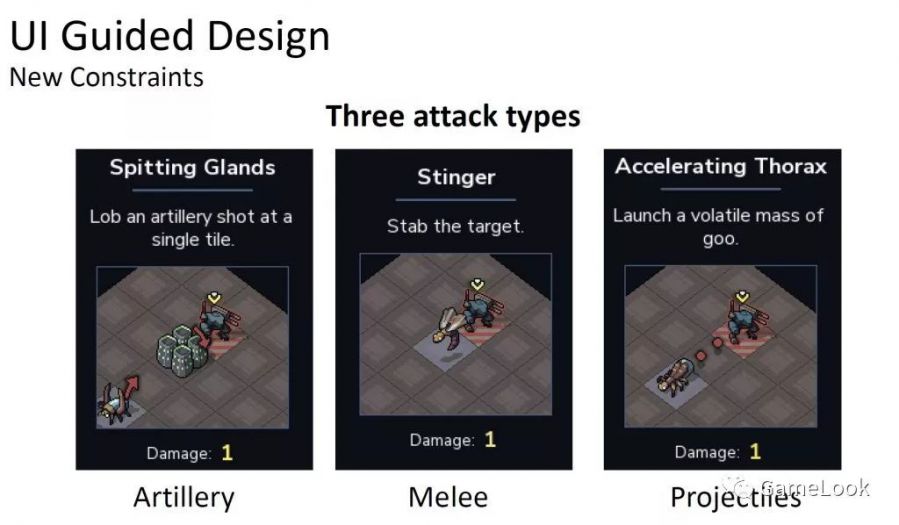 UI Guided Design
New Constraints

Three attack types

Spitting Glands

Lob an artillery shot at a single tile.

Damage: 1

Artillery

Stinger

Stab the target.

Damage: 1

Melee

Accelerating Thorax

Launch a volatile mass of goo.

Damage: 1

Projectiles

GameLook